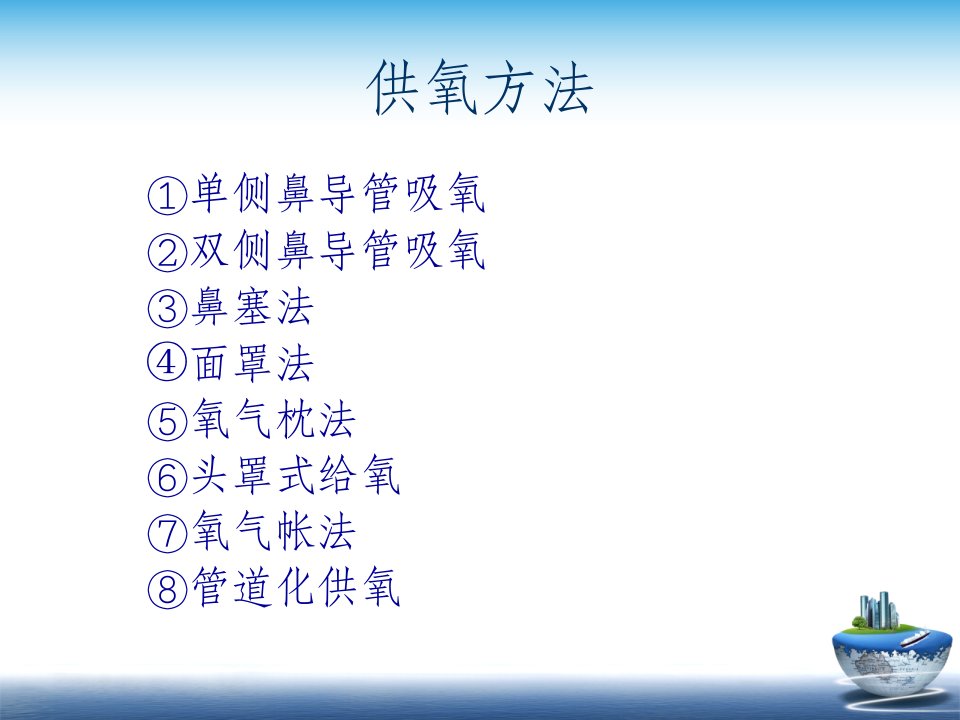 供氧方法

①单侧鼻导管吸氧
②双侧鼻导管吸氧
③鼻塞法
④面罩法
⑤氧气枕法
⑥头罩式给氧
⑦氧气帐法
⑧管道化供氧